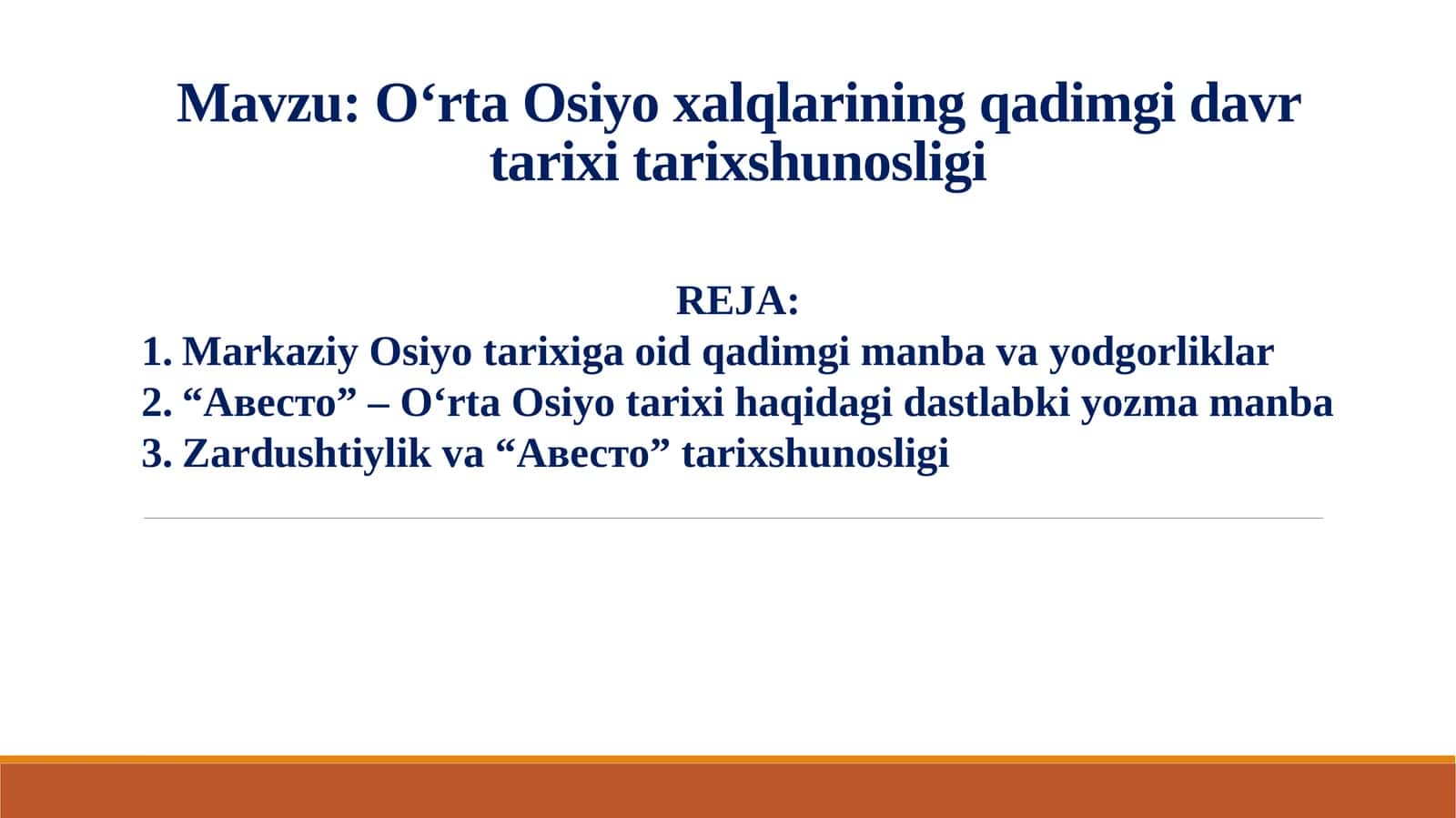 Mavzu: O‘rta Osiyo xalqlarining qadimgi davr tarixi tarixshunosligi

REJA:
1. Markaziy Osiyo tarixiga oid qadimgi manba va yodgorliklar
2. “Авесто” – O‘rta Osiyo tarixi haqidagi dastlabki yozma manba
3. Zardushtiylik va “Авесто” tarixshunosligi